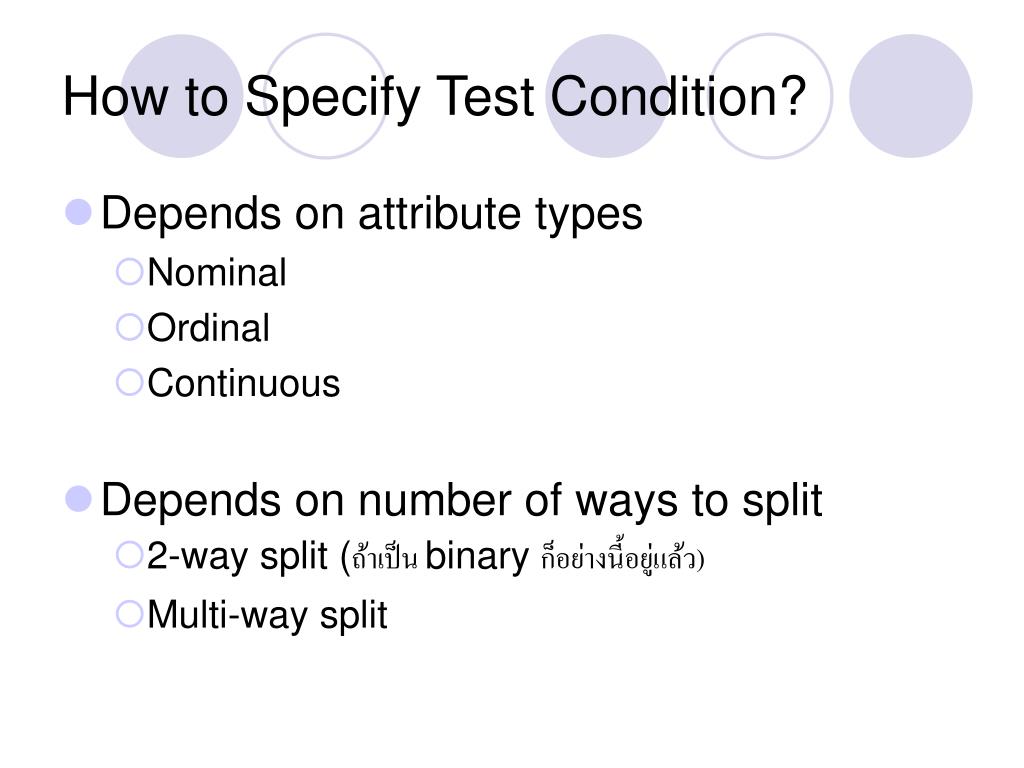 How to Specify Test Condition?

Depends on attribute types
Nominal
Ordinal
Continuous

Depends on number of ways to split
2-way split (ถ้าเป็น binary ก็อย่างนี้อยู่แล้ว)
Multi-way split